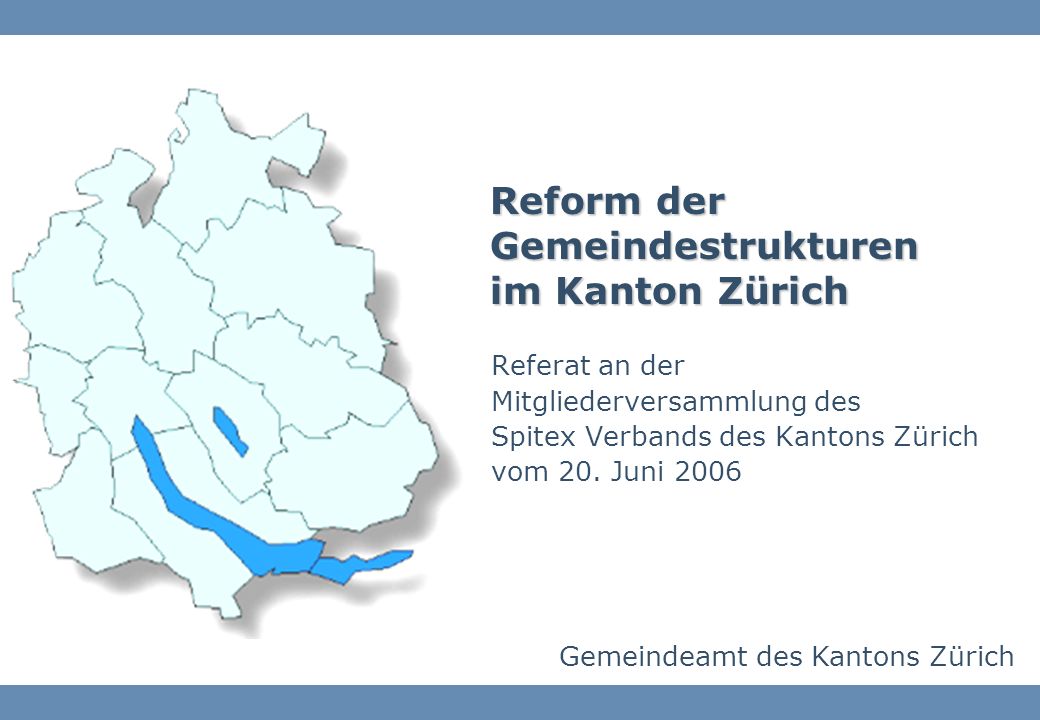 Reform der Gemeindestrukturen im Kanton Zürich

Referat an der Mitgliederversammlung des Spitex Verbands des Kantons Zürich vom 20. Juni 2006

Gemeindeamt des Kantons Zürich